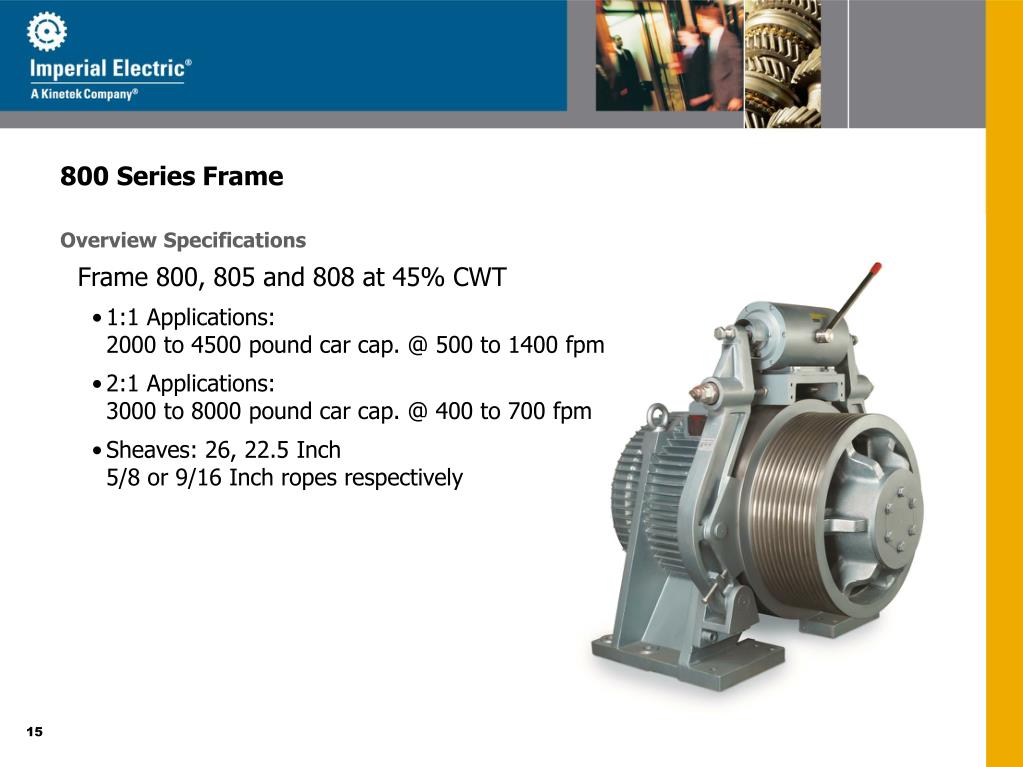 Imperial Electric®
A Kinetek Company®

800 Series Frame

Overview Specifications

Frame 800, 805 and 808 at 45% CWT

• 1:1 Applications:
2000 to 4500 pound car cap. @ 500 to 1400 fpm

• 2:1 Applications:
3000 to 8000 pound car cap. @ 400 to 700 fpm

• Sheaves: 26, 22.5 Inch
5/8 or 9/16 Inch ropes respectively

15